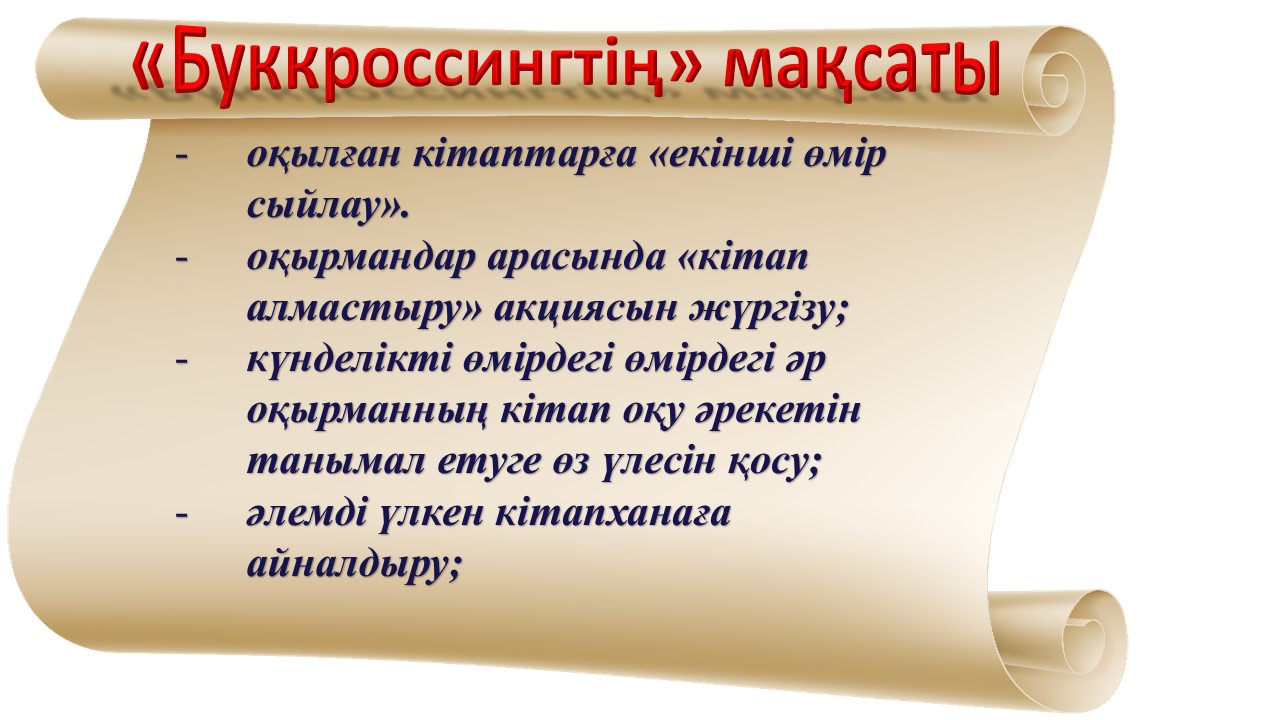 «Буккроссингтің» мақсаты

- оқылған кітаптарға «екінші өмір сыйлау».
- оқырмандар арасында «кітап алмастыру» акциясын жүргізу;
- күнделікті өмірдегі өмірдегі әр оқырманның кітап оқу әрекетін танымал етуге өз үлесін қосу;
- әлемді үлкен кітапханаға айналдыру;